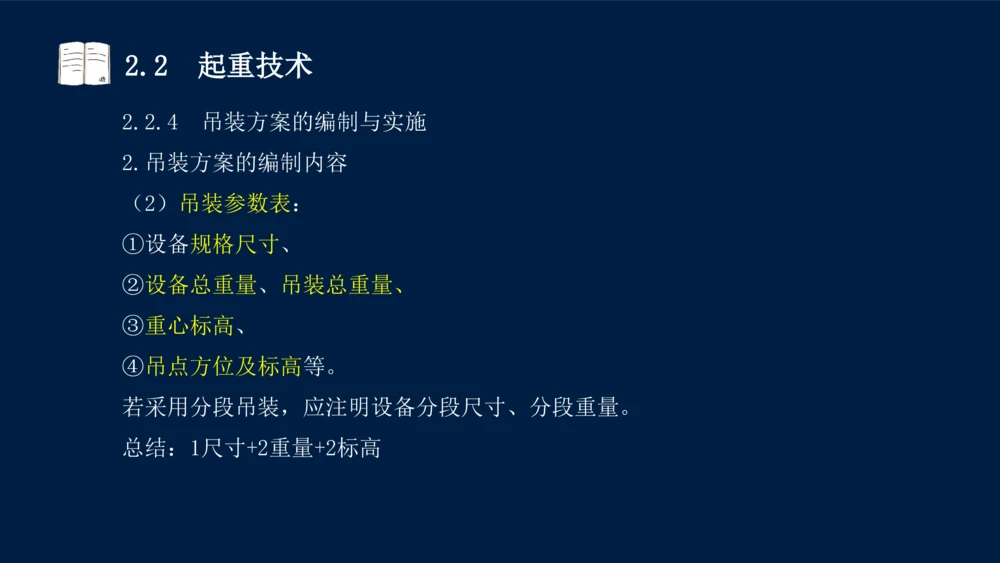 2.2 起重技术

2.2.4 吊装方案的编制与实施

2.吊装方案的编制内容

（2）吊装参数表：

①设备规格尺寸、

②设备总重量、吊装总重量、

③重心标高、

④吊点方位及标高等。

若采用分段吊装，应注明设备分段尺寸、分段重量。

总结：1尺寸+2重量+2标高